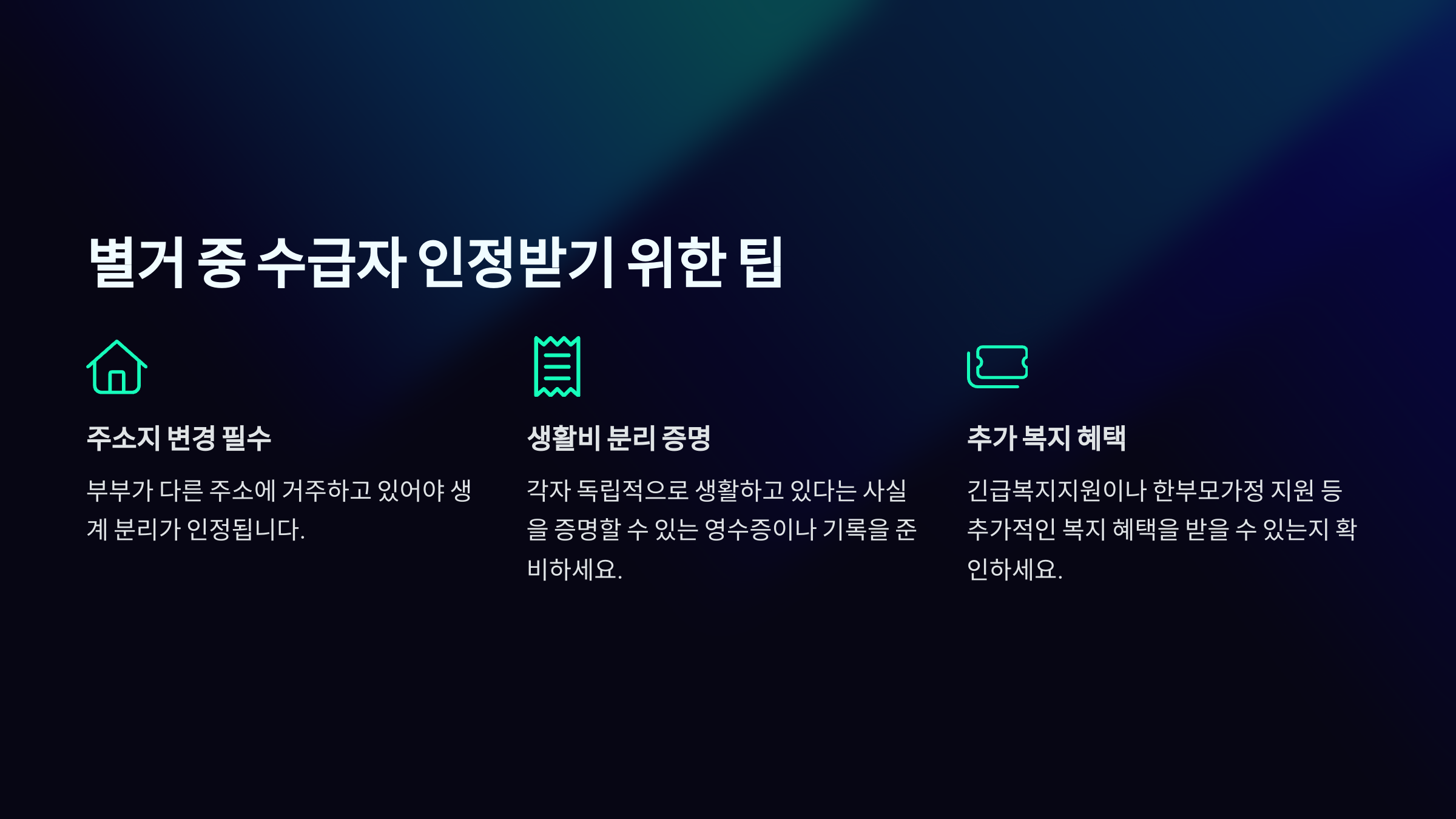 별거 중 수급자 인정받기 위한 팁

주소지 변경 필수

부부가 다른 주소에 거주하고 있어야 생계 분리가 인정됩니다.

생활비 분리 증명

각자 독립적으로 생활하고 있다는 사실을 증명할 수 있는 영수증이나 기록을 준비하세요.

추가 복지 혜택

긴급복지지원이나 한부모가정 지원 등 추가적인 복지 혜택을 받을 수 있는지 확인하세요.